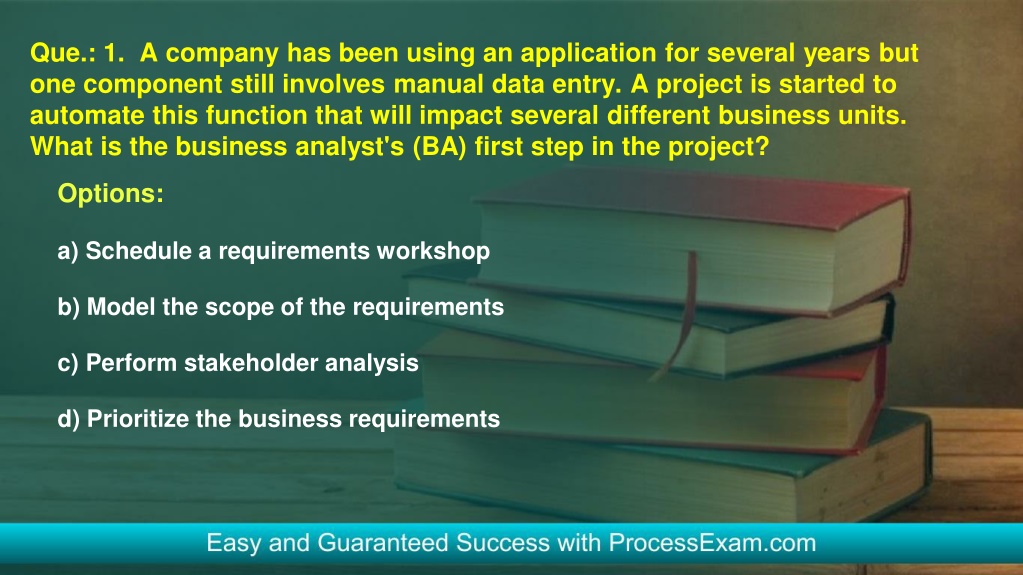 Que.: 1. A company has been using an application for several years but one component still involves manual data entry. A project is started to automate this function that will impact several different business units. What is the business analyst's (BA) first step in the project?

Options:

a) Schedule a requirements workshop

b) Model the scope of the requirements

c) Perform stakeholder analysis

d) Prioritize the business requirements

Easy and Guaranteed Success with ProcessExam.com